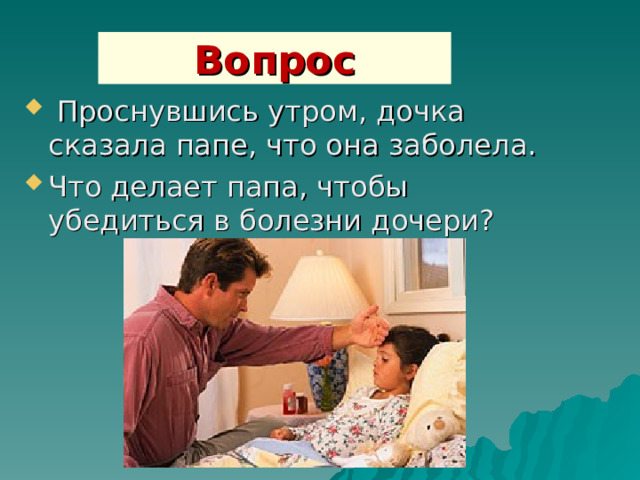 Вопрос

Проснувшись утром, дочка сказала папе, что она заболела.

Что делает папа, чтобы убедиться в болезни дочери?